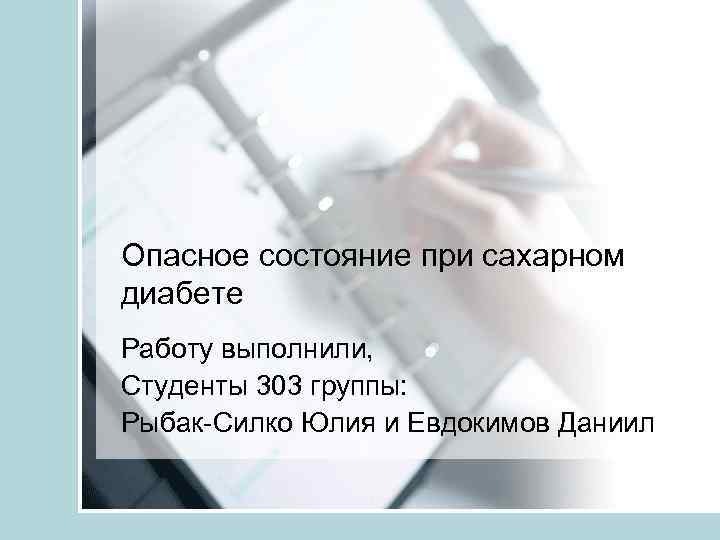 Опасное состояние при сахарном диабете

Работу выполнили,
Студенты 303 группы:
Рыбак-Силко Юлия и Евдокимов Даниил